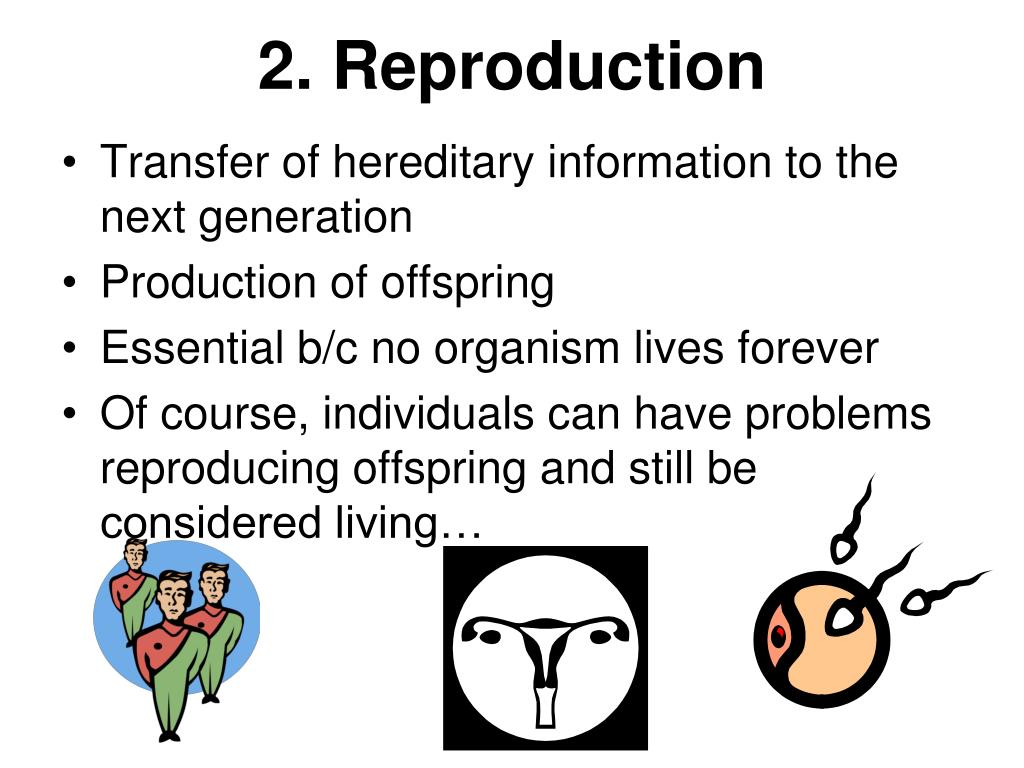 2. Reproduction

• Transfer of hereditary information to the next generation
• Production of offspring
• Essential b/c no organism lives forever
• Of course, individuals can have problems reproducing offspring and still be considered living…